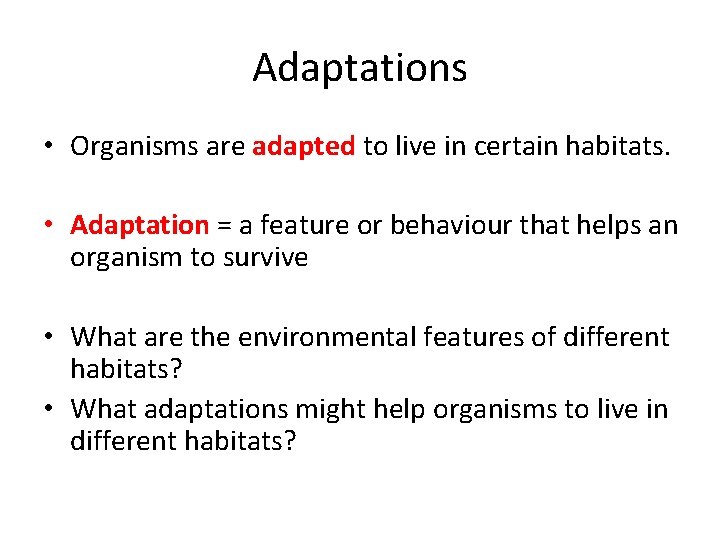 Adaptations

• Organisms are adapted to live in certain habitats.

• Adaptation = a feature or behaviour that helps an organism to survive

• What are the environmental features of different habitats?
• What adaptations might help organisms to live in different habitats?